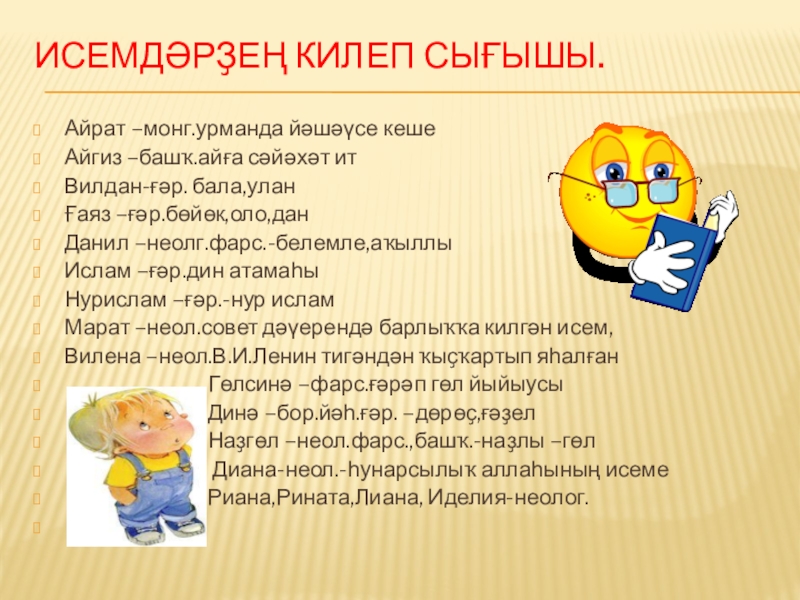 ИСЕМДӘРҘЕҢ КИЛЕП СЫҒЫШЫ.

Айрат –монг.урманда йәшәүсе кеше
Айгиз –башҡ.айға сәйәхәт ит
Вилдан-ғәр. бала,улан
Ғаяз –ғәр.бөйөк,оло,дан
Данил –неолг.фарс.-белемле,аҡыллы
Ислам –ғәр.дин атамаһы
Нурислам –ғәр.-нур ислам
Марат –неол.совет дәүерендә барлыҡҡа килгән исем,
Вилена –неол.В.И.Ленин тигәндән ҡыҫҡартып яһалған
Гөлсинә –фарс.ғәрәп гөл йыйыусы
Динә –бор.йәһ.ғәр. –дөрөҫ,ғәҙел
Наҙгөл –неол.фарс.,башҡ.-наҙлы –гөл
Диана-неол.-һунарсылыҡ аллаһының исеме
Риана,Рината,Лиана, Иделия-неолог.